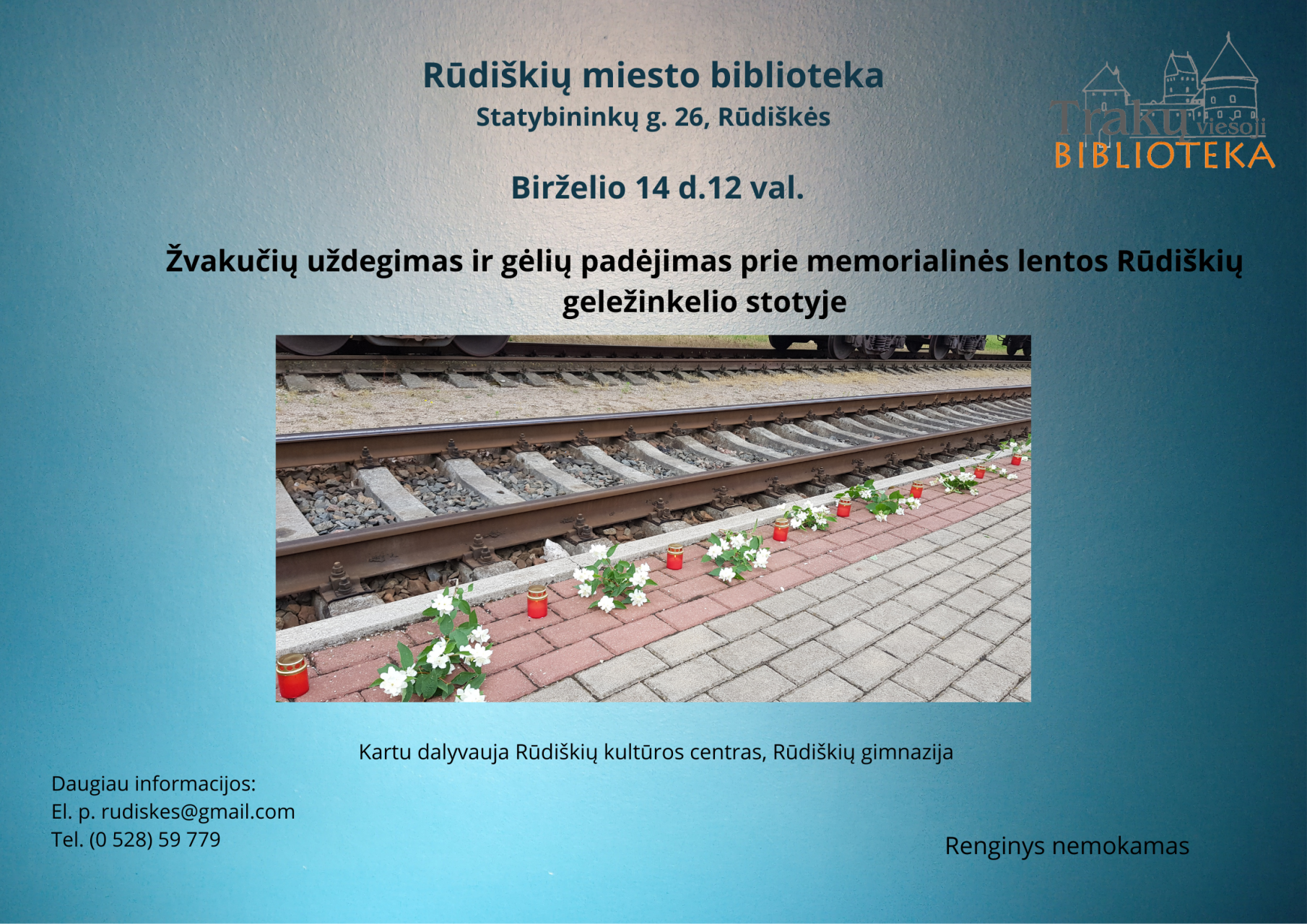 Rūdiškių miesto biblioteka
Statybininkų g. 26, Rūdiškės

Trakų viešoji BIBLIOTEKA

Birželio 14 d.12 val.

Žvakučių uždegimas ir gėlių padėjimas prie memorialinės lentos Rūdiškių geležinkelio stotyje

Kartu dalyvauja Rūdiškių kultūros centras, Rūdiškių gimnazija

Daugiau informacijos:
El. p. rudiskes@gmail.com
Tel. (0 528) 59 779

Renginys nemokamas